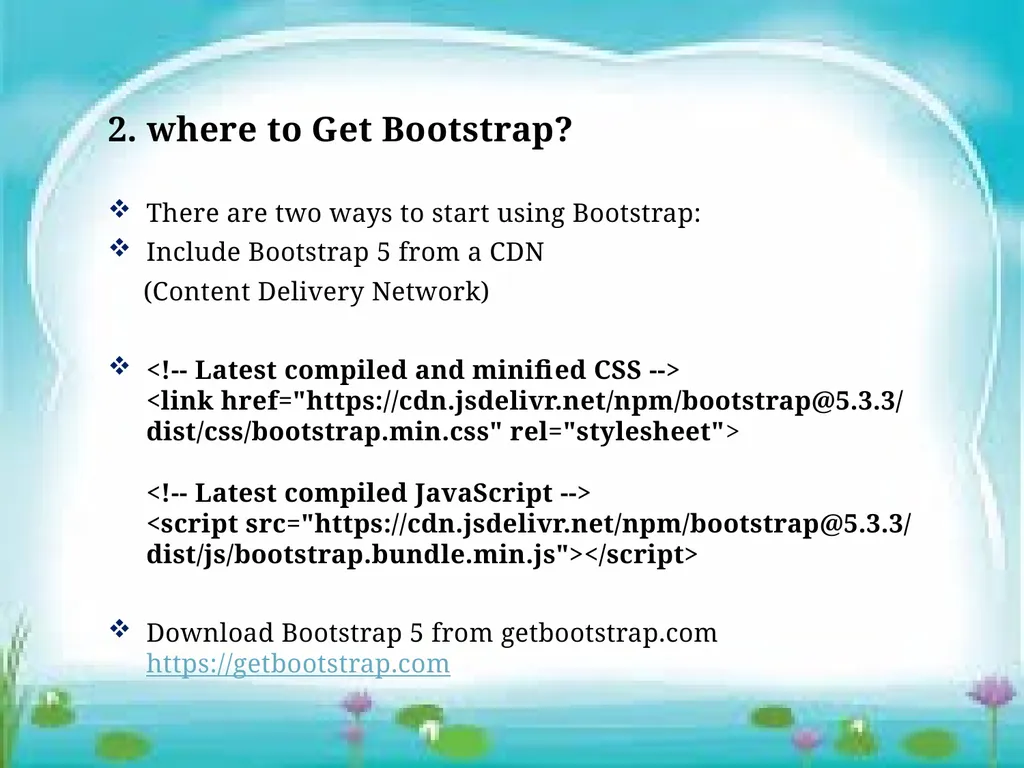 2. where to Get Bootstrap?

❖ There are two ways to start using Bootstrap:
❖ Include Bootstrap 5 from a CDN (Content Delivery Network)

❖ <!-- Latest compiled and minified CSS --> <link href="https://cdn.jsdelivr.net/npm/bootstrap@5.3.3/dist/css/bootstrap.min.css" rel="stylesheet">

<!-- Latest compiled JavaScript --> <script src="https://cdn.jsdelivr.net/npm/bootstrap@5.3.3/dist/js/bootstrap.bundle.min.js"></script>

❖ Download Bootstrap 5 from getbootstrap.com https://getbootstrap.com